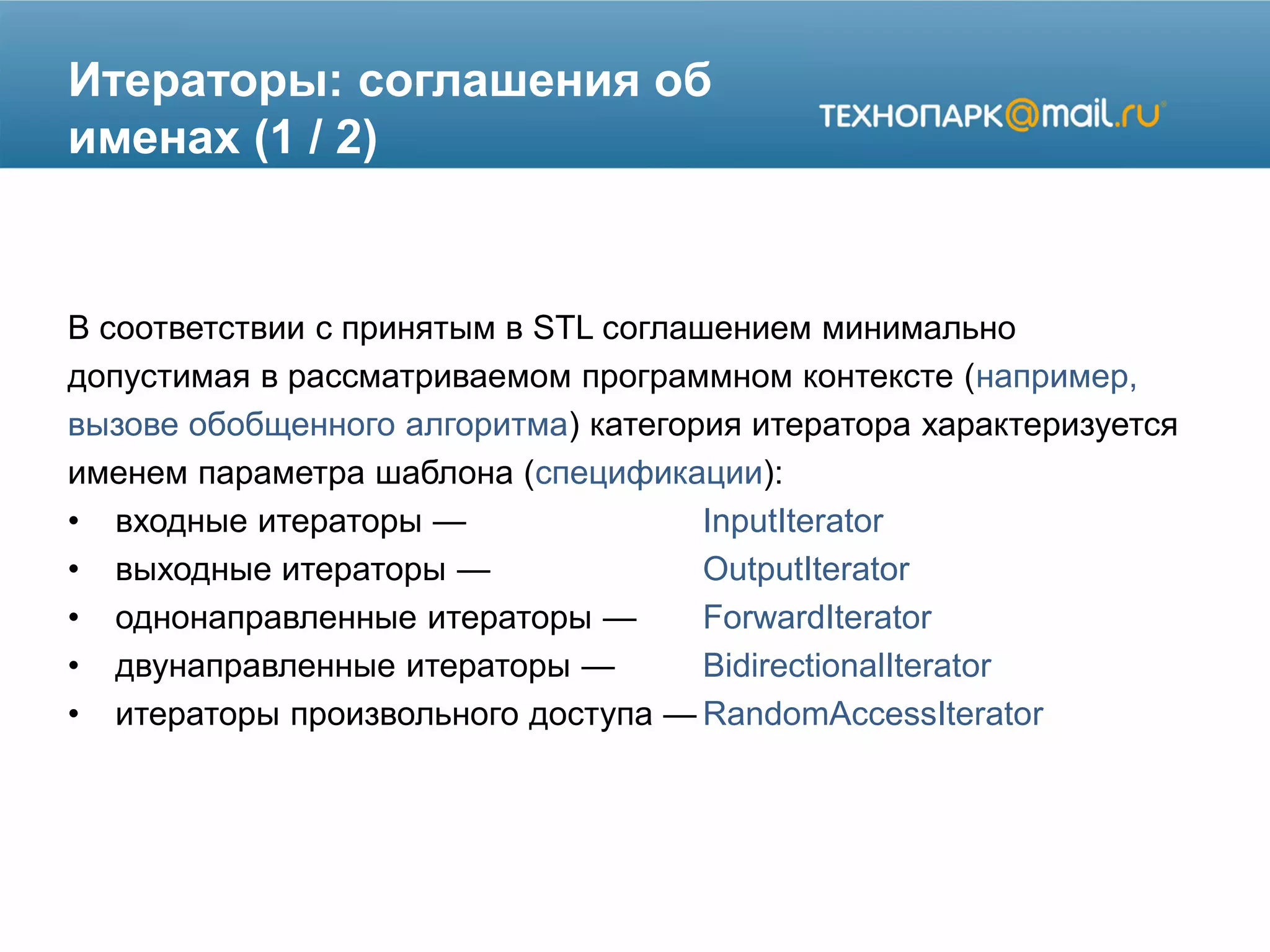 Итераторы: соглашения об именах (1 / 2)

ТЕХНОПАРК@mail.ru

В соответствии с принятым в STL соглашением минимально допустимая в рассматриваемом программном контексте (например, вызове обобщенного алгоритма) категория итератора характеризуется именем параметра шаблона (спецификации):

• входные итераторы — InputIterator
• выходные итераторы — OutputIterator
• однонаправленные итераторы — ForwardIterator
• двунаправленные итераторы — BidirectionalIterator
• итераторы произвольного доступа — RandomAccessIterator